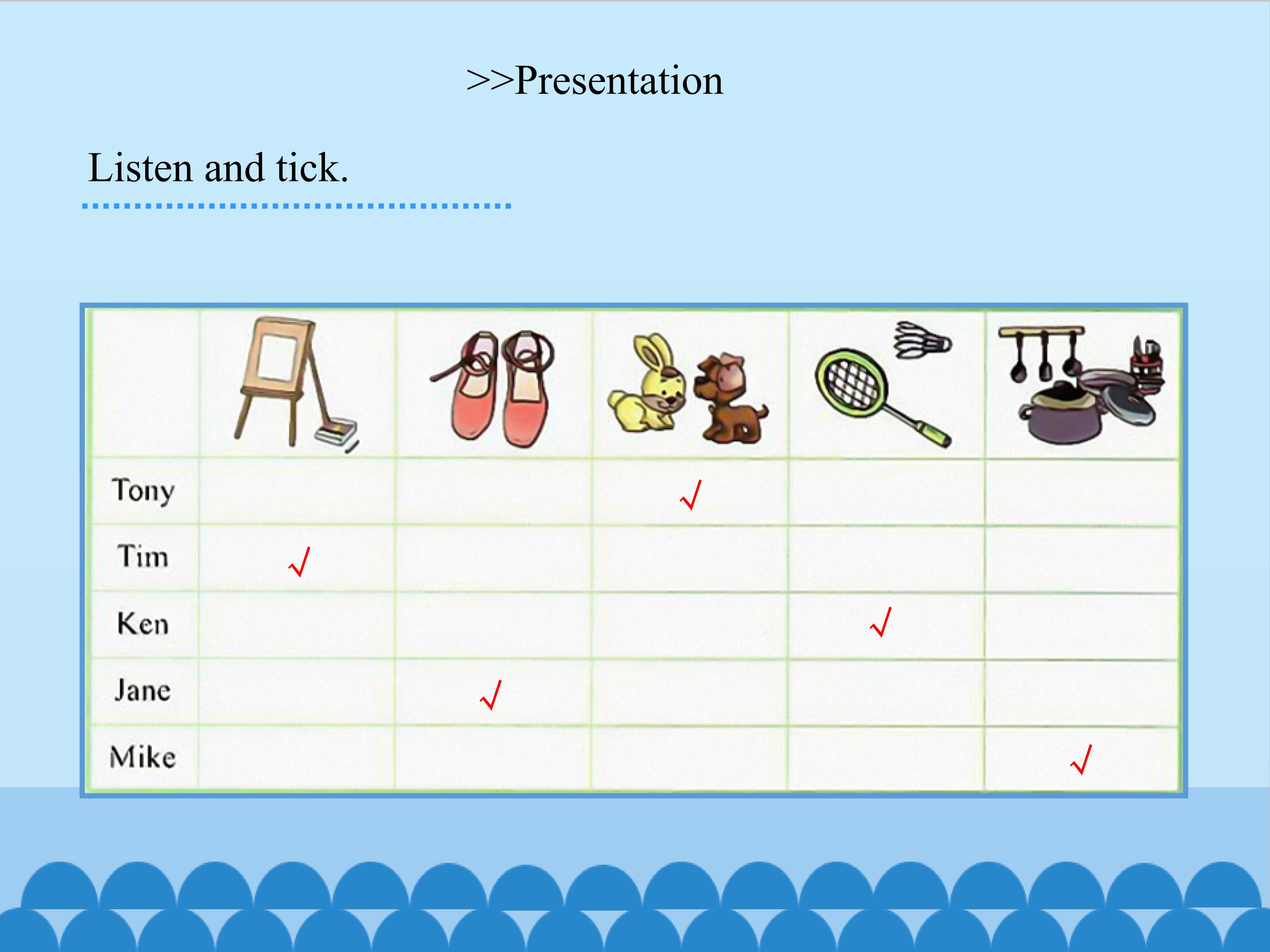 >>Presentation

Listen and tick.

| | | | | | |
|---|---|---|---|---|---|
| Tony | | | √ | | |
| Tim | √ | | | | |
| Ken | | | | √ | |
| Jane | | √ | | | |
| Mike | | | | | √ |